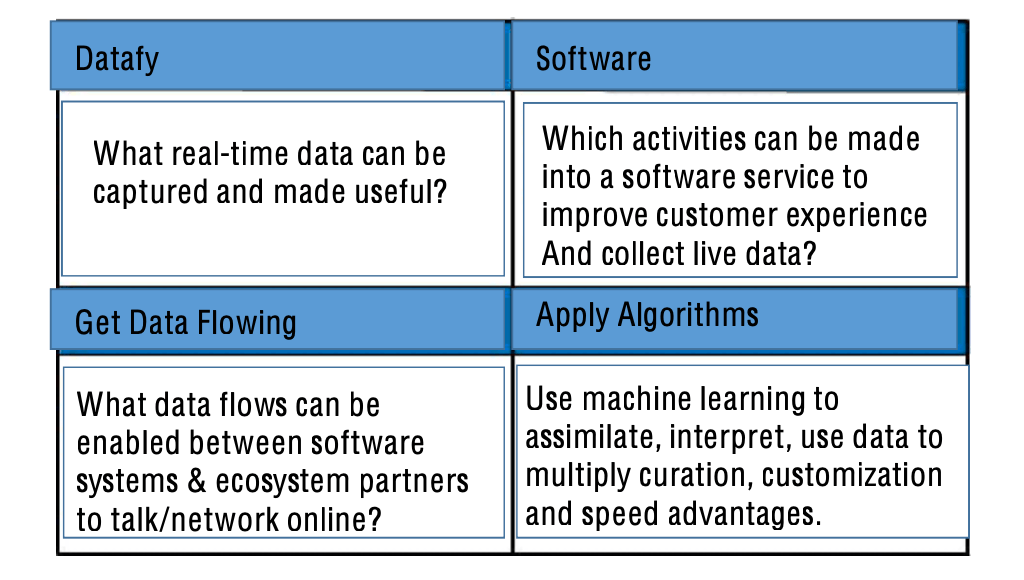 Datafy

What real-time data can be captured and made useful?

Software

Which activities can be made into a software service to improve customer experience And collect live data?

Get Data Flowing

What data flows can be enabled between software systems & ecosystem partners to talk/network online?

Apply Algorithms

Use machine learning to assimilate, interpret, use data to multiply curation, customization and speed advantages.